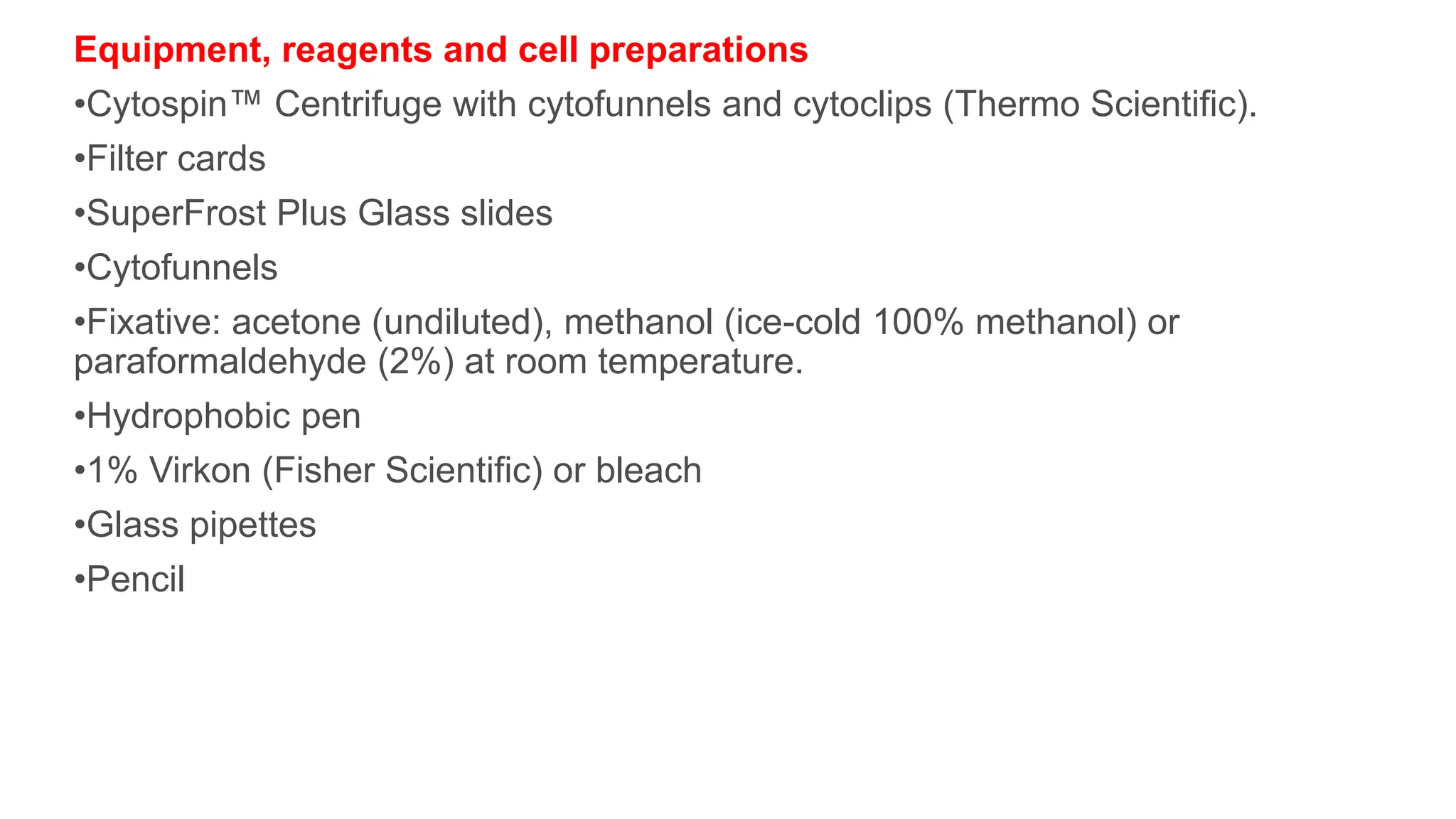 Equipment, reagents and cell preparations

•Cytospin™ Centrifuge with cytofunnels and cytoclips (Thermo Scientific).

•Filter cards

•SuperFrost Plus Glass slides

•Cytofunnels

•Fixative: acetone (undiluted), methanol (ice-cold 100% methanol) or paraformaldehyde (2%) at room temperature.

•Hydrophobic pen

•1% Virkon (Fisher Scientific) or bleach

•Glass pipettes

•Pencil